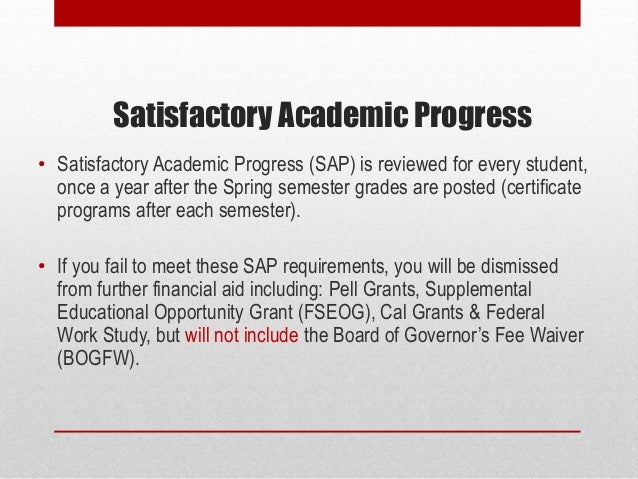 Satisfactory Academic Progress

• Satisfactory Academic Progress (SAP) is reviewed for every student, once a year after the Spring semester grades are posted (certificate programs after each semester).

• If you fail to meet these SAP requirements, you will be dismissed from further financial aid including: Pell Grants, Supplemental Educational Opportunity Grant (FSEOG), Cal Grants & Federal Work Study, but will not include the Board of Governor's Fee Waiver (BOGFW).